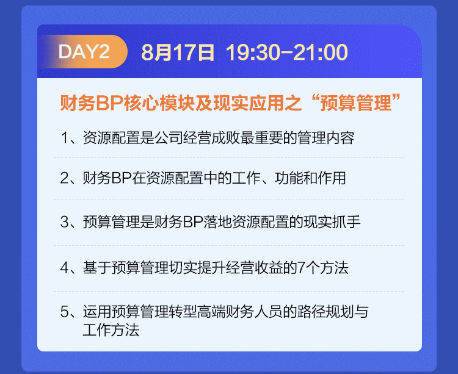 DAY2 8月17日 19:30-21:00

财务BP核心模块及现实应用之“预算管理”

1、资源配置是公司经营成败最重要的管理内容

2、财务BP在资源配置中的工作、功能和作用

3、预算管理是财务BP落地资源配置的现实抓手

4、基于预算管理切实提升经营收益的7个方法

5、运用预算管理转型高端财务人员的路径规划与工作方法